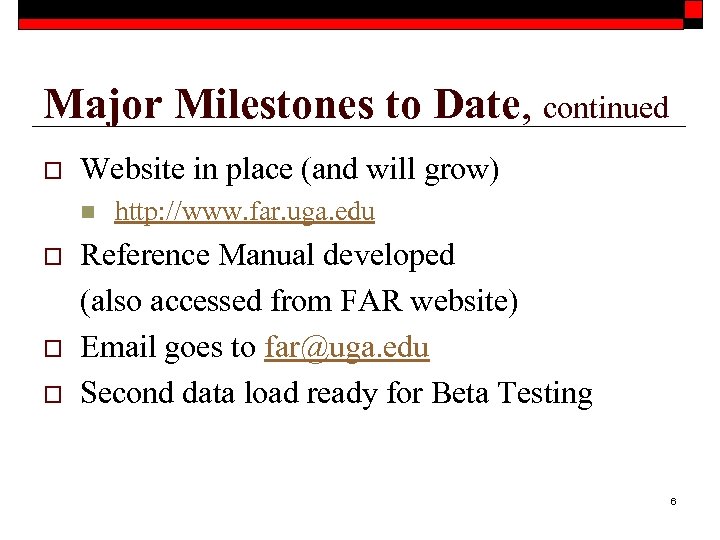 Major Milestones to Date, continued

Website in place (and will grow)

http://www.far.uga.edu

Reference Manual developed (also accessed from FAR website)

Email goes to far@uga.edu

Second data load ready for Beta Testing

6